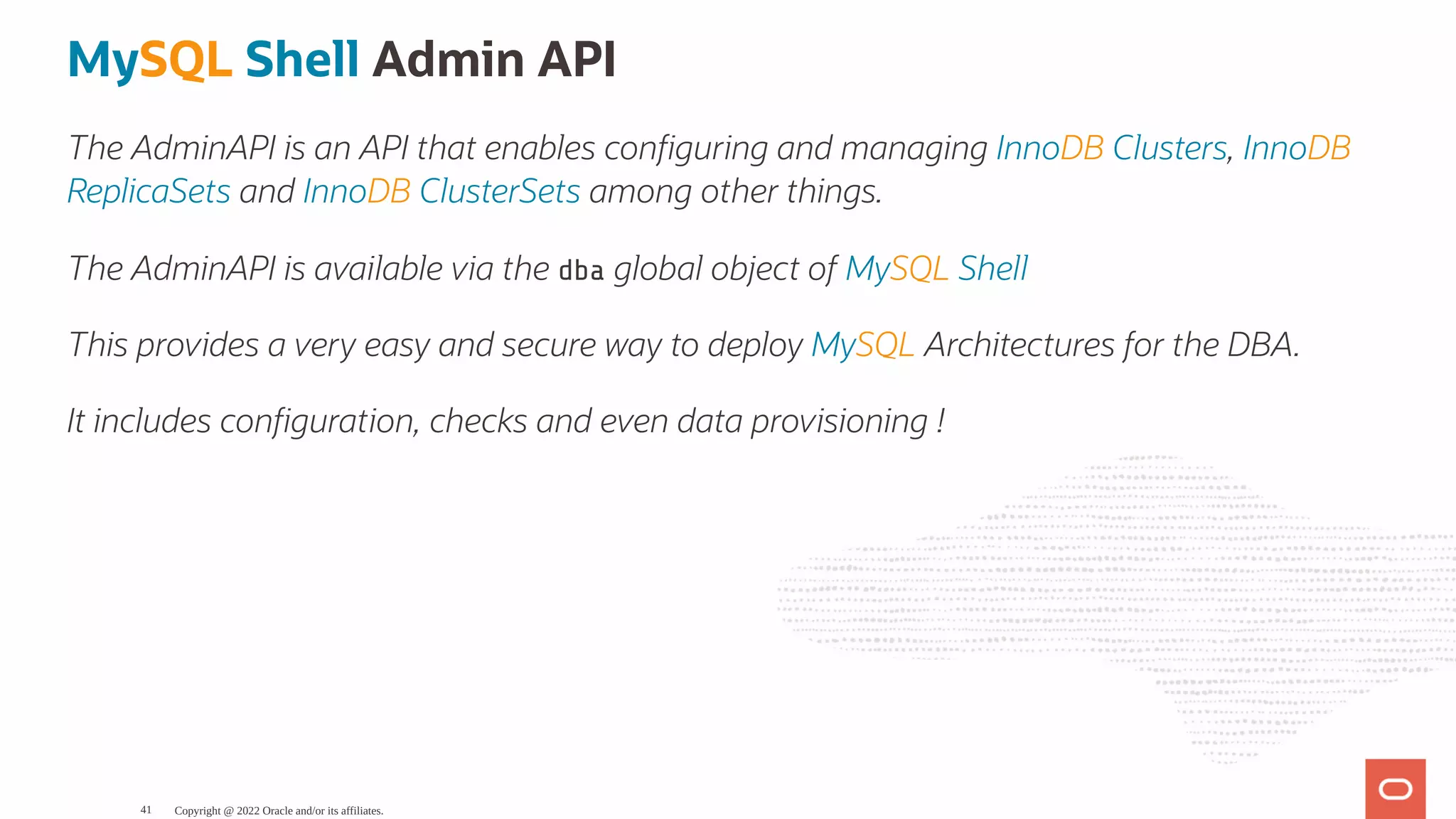 MySQL Shell Admin API

The AdminAPI is an API that enables configuring and managing InnoDB Clusters, InnoDB ReplicaSets and InnoDB ClusterSets among other things.

The AdminAPI is available via the dba global object of MySQL Shell

This provides a very easy and secure way to deploy MySQL Architectures for the DBA.

It includes configuration, checks and even data provisioning !

41 Copyright @ 2022 Oracle and/or its affiliates.